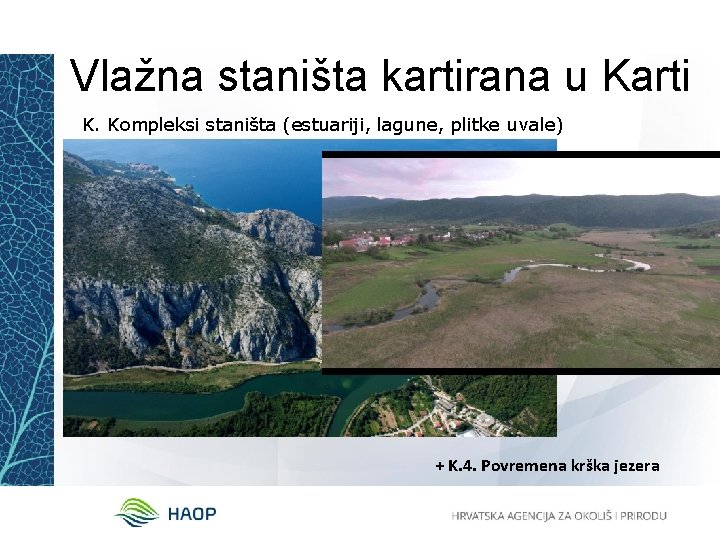 Vlažna staništa kartirana u Karti

K. Kompleksi staništa (estuariji, lagune, plitke uvale)

+ K.4. Povremena krška jezera

HAOP

HRVATSKA AGENCIJA ZA OKOLIŠ I PRIRODU